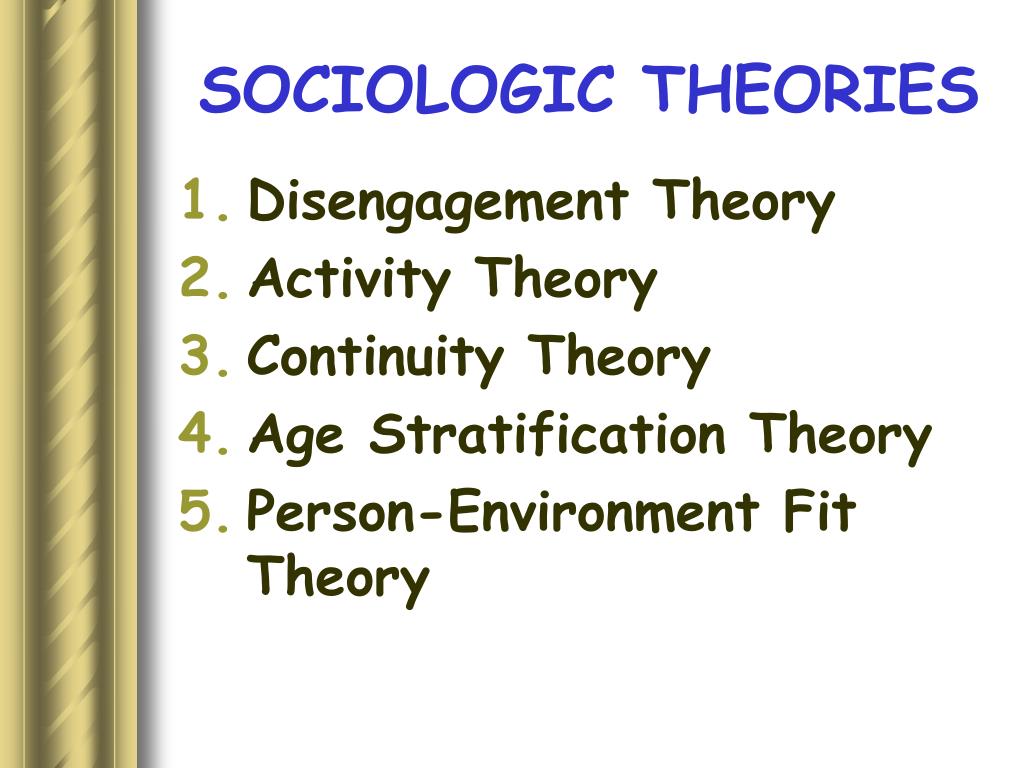 SOCIOLOGIC THEORIES

1. Disengagement Theory
2. Activity Theory
3. Continuity Theory
4. Age Stratification Theory
5. Person-Environment Fit Theory